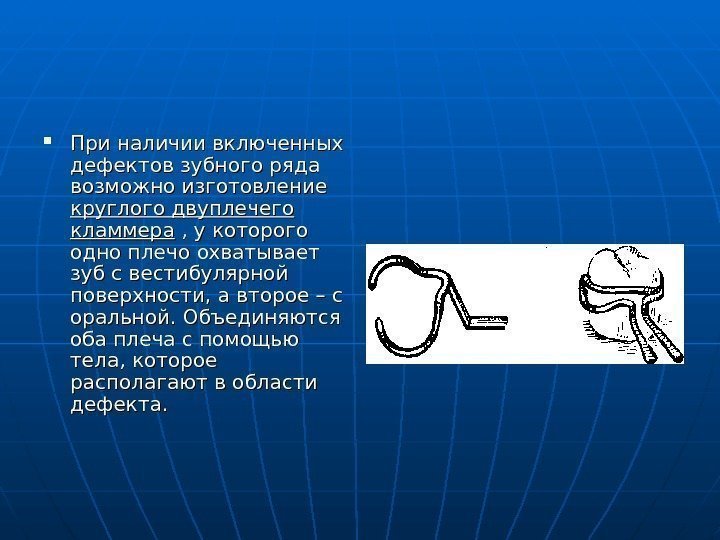 ▪ При наличии включенных дефектов зубного ряда возможно изготовление круглого двуплечего кламмера , у которого одно плечо охватывает зуб с вестибулярной поверхности, а второе – с оральной. Объединяются оба плеча с помощью тела, которое располагают в области дефекта.